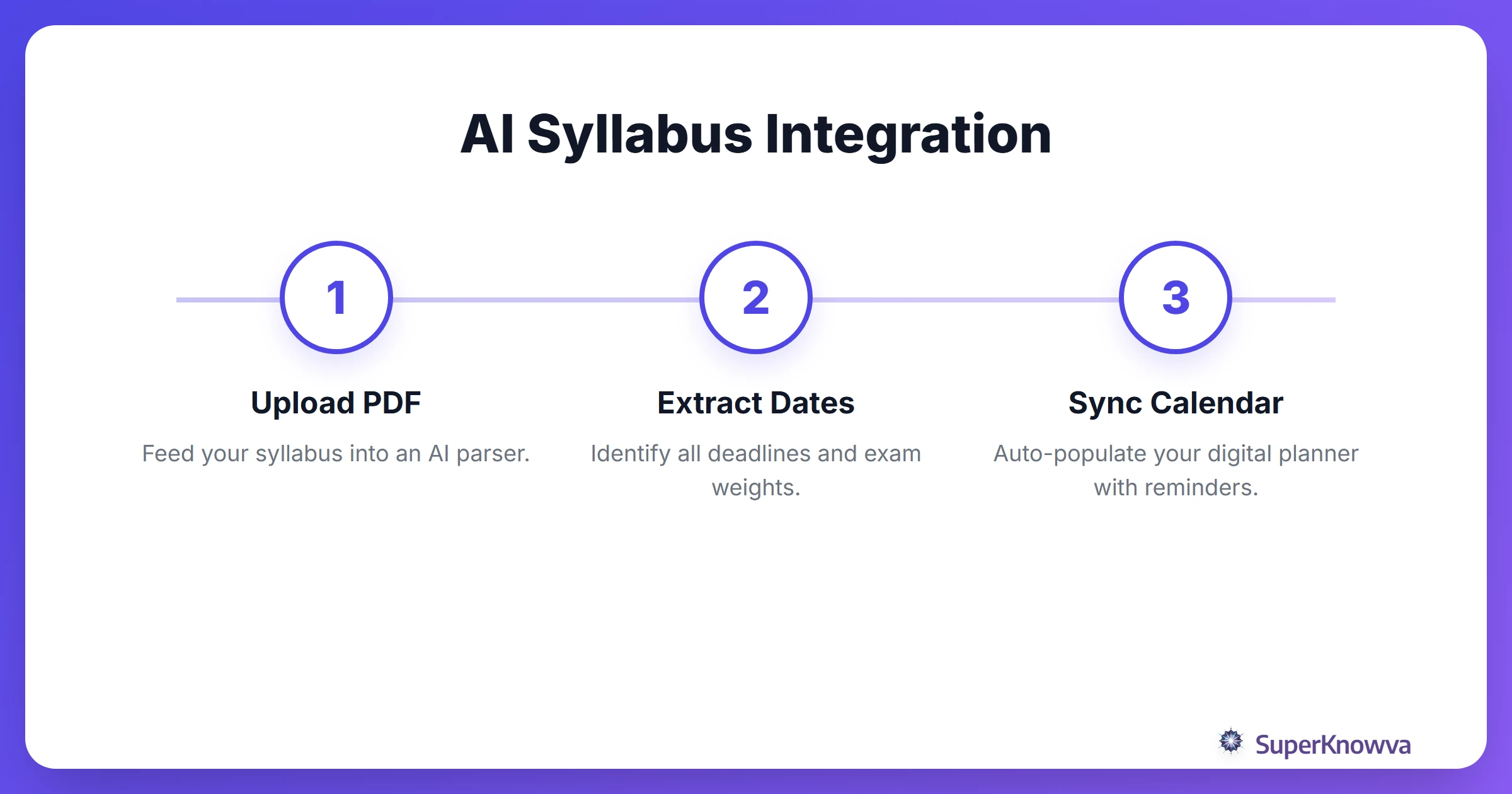 AI Syllabus Integration

1

Upload PDF

Feed your syllabus into an AI parser.

2

Extract Dates

Identify all deadlines and exam weights.

3

Sync Calendar

Auto-populate your digital planner with reminders.

SuperKnowva